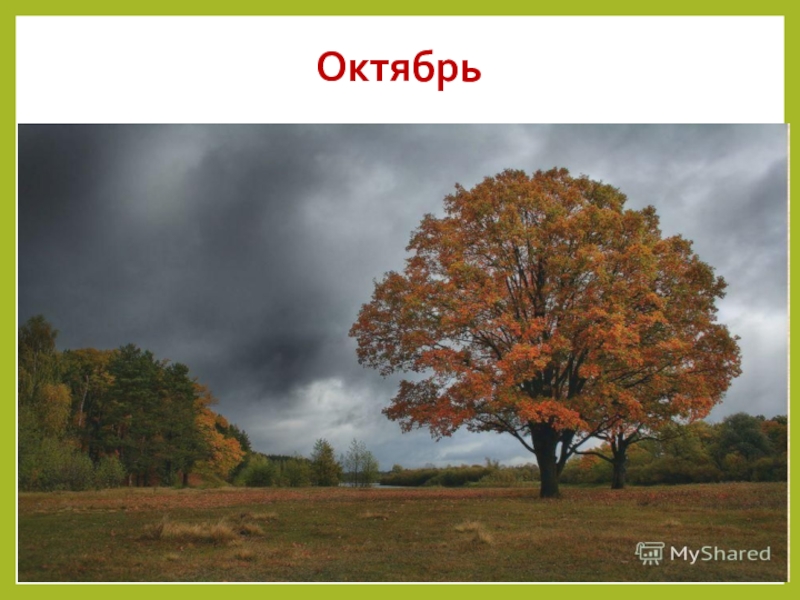 Октябрь

MyShared